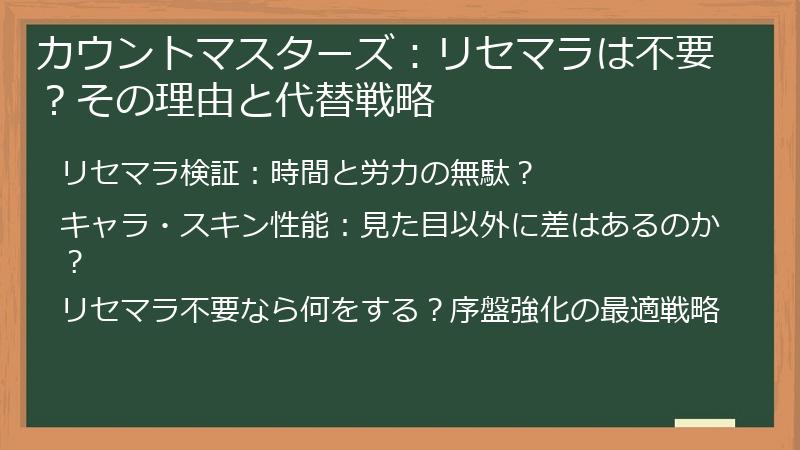 カウントマスターズ：リセマラは不要？その理由と代替戦略

リセマラ検証：時間と労力の無駄？

キャラ・スキン性能：見た目以外に差はあるのか？

リセマラ不要なら何をする？序盤強化の最適戦略